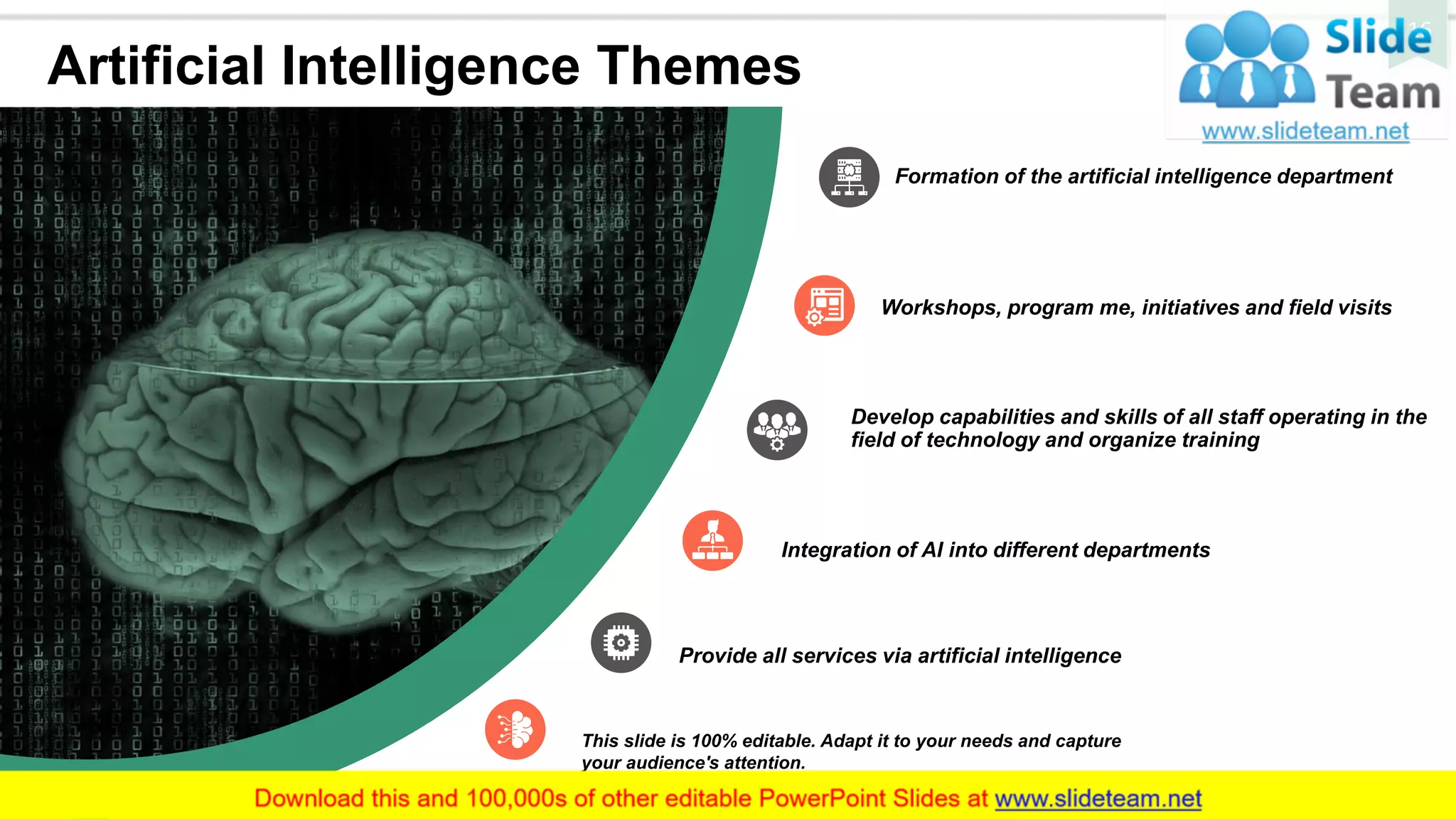 Artificial Intelligence Themes

Slide Team
www.slideteam.net

Formation of the artificial intelligence department

Workshops, program me, initiatives and field visits

Develop capabilities and skills of all staff operating in the field of technology and organize training

Integration of AI into different departments

Provide all services via artificial intelligence

This slide is 100% editable. Adapt it to your needs and capture your audience's attention.

Download this and 100,000s of other editable PowerPoint Slides at www.slideteam.net